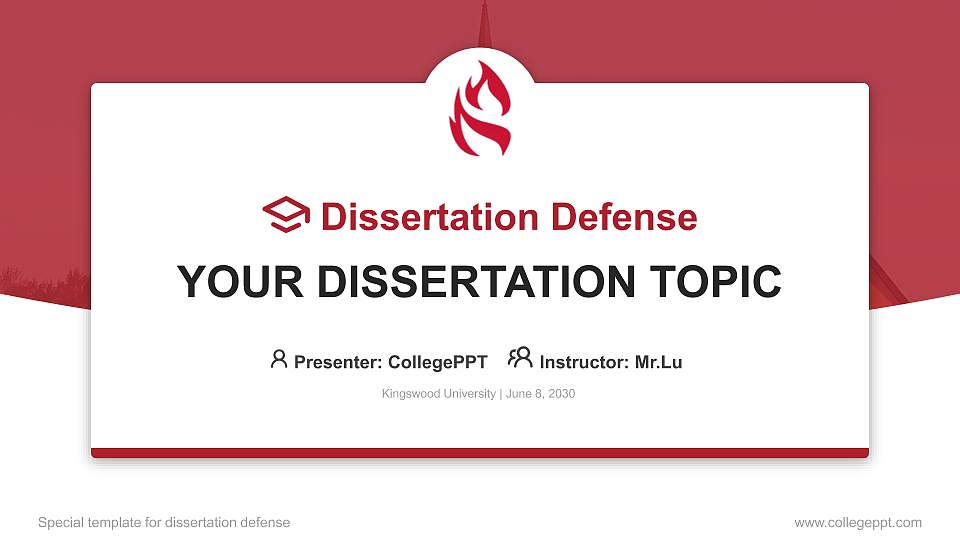 Dissertation Defense

YOUR DISSERTATION TOPIC

Presenter: CollegePPT Instructor: Mr.Lu

Kingswood University | June 8, 2030

Special template for dissertation defense

www.collegeppt.com